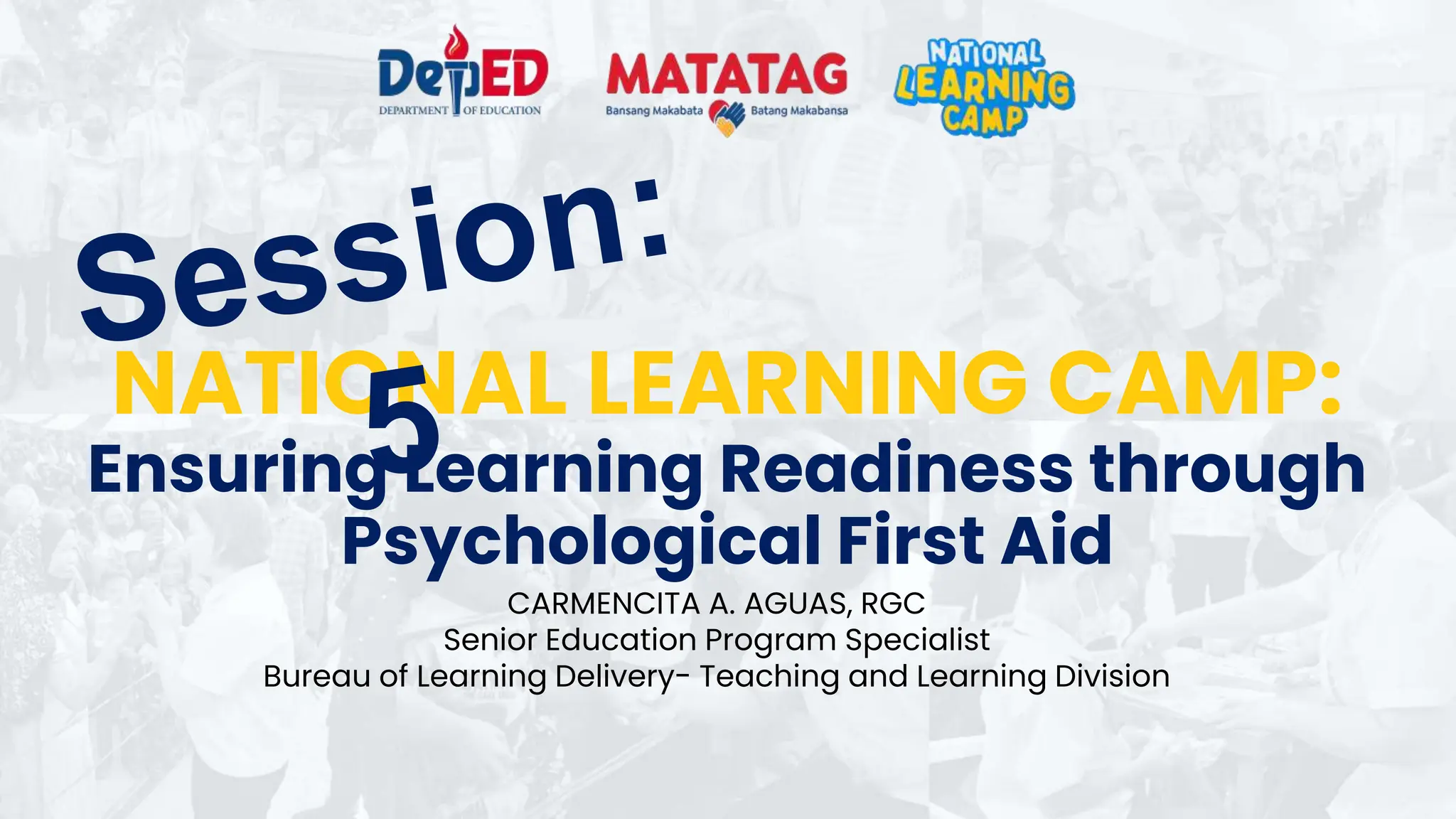 DepED
DEPARTMENT OF EDUCATION

MATATAG
Bansang Makabata Batang Makabansa

NATIONAL LEARNING CAMP

Session: 5

NATIONAL LEARNING CAMP:
Ensuring Learning Readiness through Psychological First Aid

CARMENCITA A. AGUAS, RGC
Senior Education Program Specialist
Bureau of Learning Delivery- Teaching and Learning Division